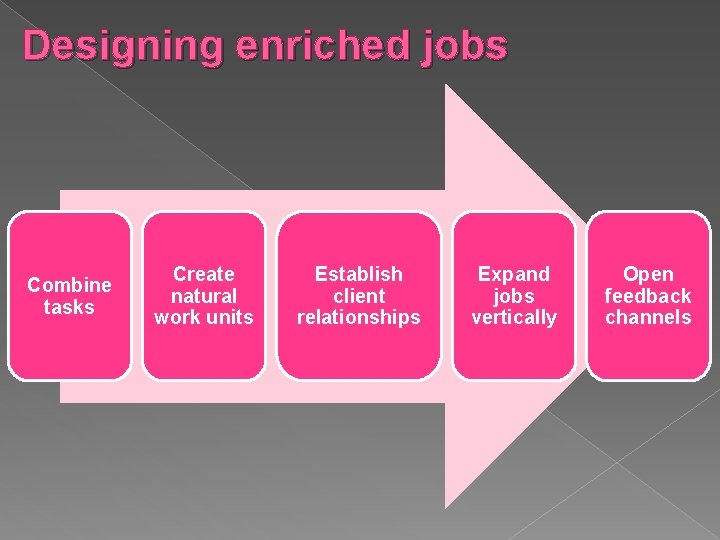 Designing enriched jobs

Combine tasks

Create natural work units

Establish client relationships

Expand jobs vertically

Open feedback channels